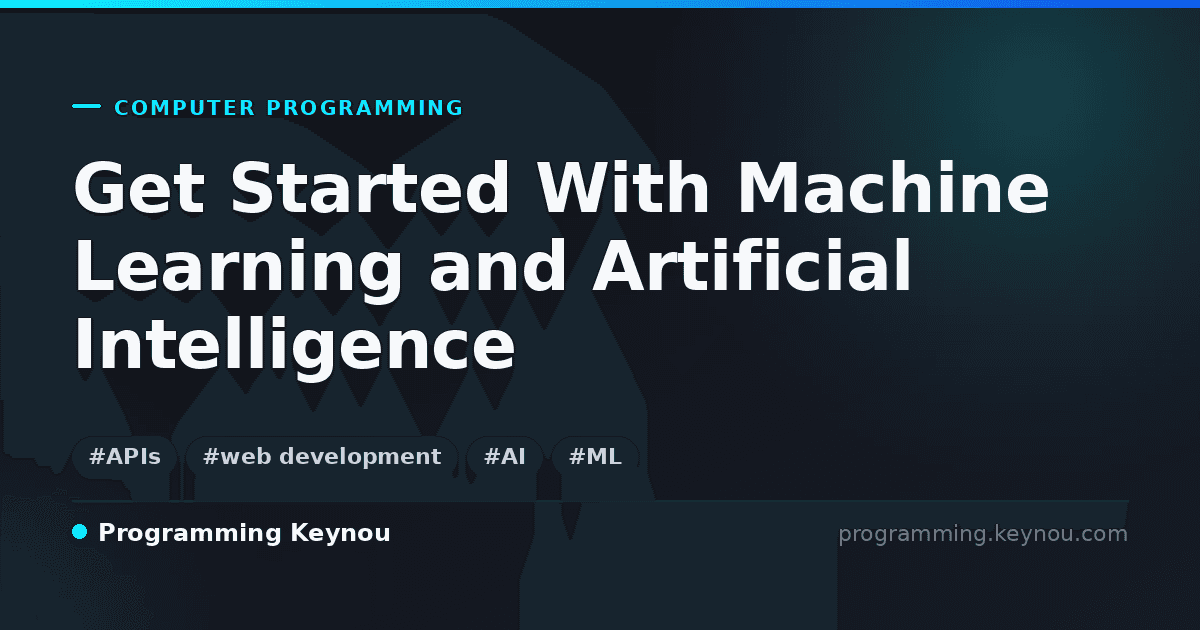 COMPUTER PROGRAMMING

Get Started With Machine Learning and Artificial Intelligence

#APIs #web development #AI #ML

Programming Keynou

programming.keynou.com